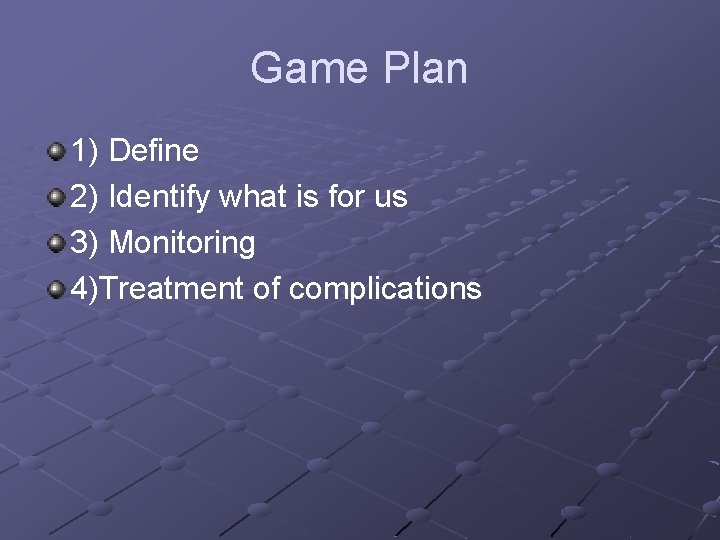 Game Plan

1) Define
2) Identify what is for us
3) Monitoring
4)Treatment of complications